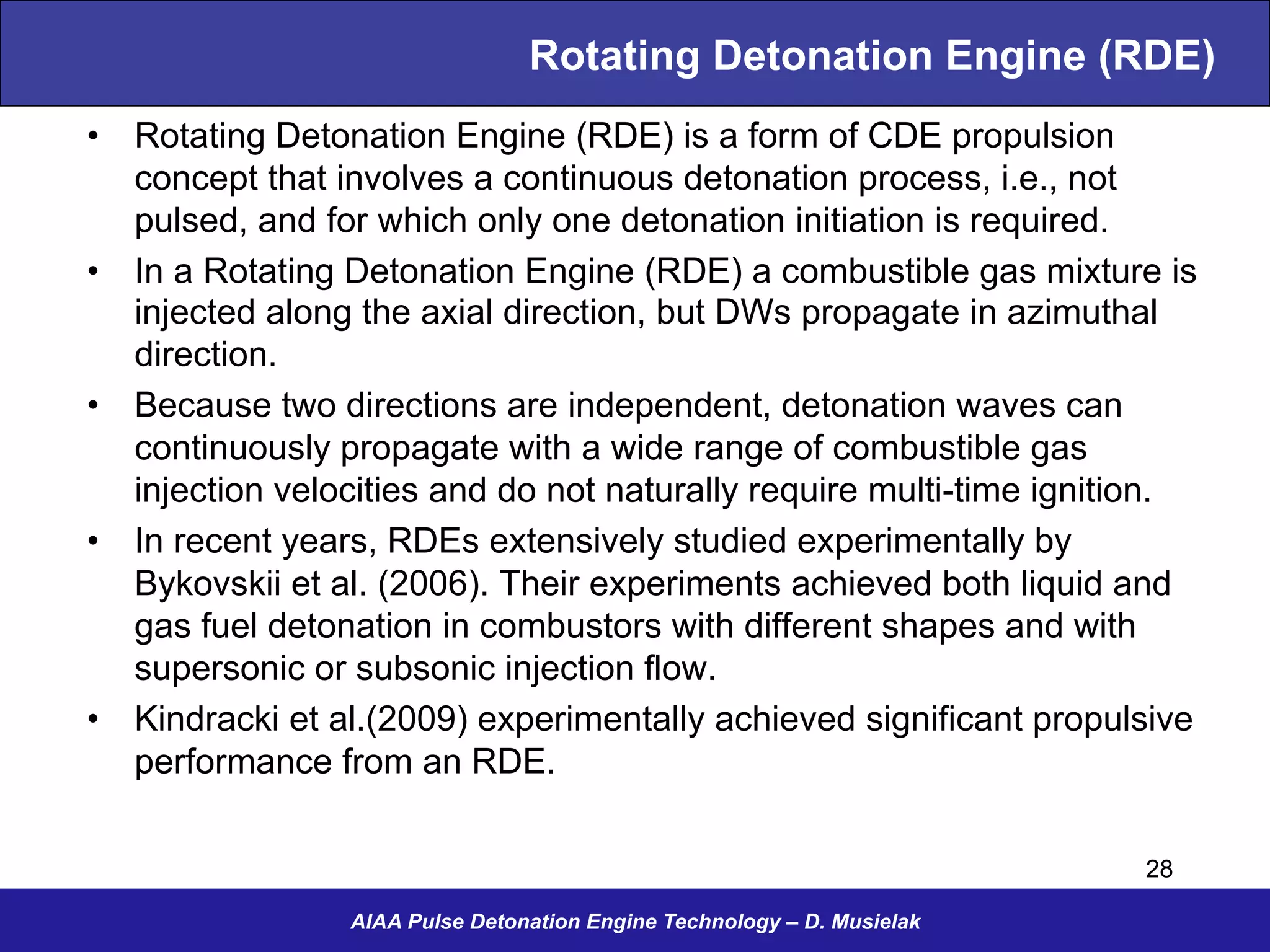 Rotating Detonation Engine (RDE)

• Rotating Detonation Engine (RDE) is a form of CDE propulsion concept that involves a continuous detonation process, i.e., not pulsed, and for which only one detonation initiation is required.

• In a Rotating Detonation Engine (RDE) a combustible gas mixture is injected along the axial direction, but DWs propagate in azimuthal direction.

• Because two directions are independent, detonation waves can continuously propagate with a wide range of combustible gas injection velocities and do not naturally require multi-time ignition.

• In recent years, RDEs extensively studied experimentally by Bykovskii et al. (2006). Their experiments achieved both liquid and gas fuel detonation in combustors with different shapes and with supersonic or subsonic injection flow.

• Kindracki et al.(2009) experimentally achieved significant propulsive performance from an RDE.

28

AIAA Pulse Detonation Engine Technology – D. Musielak